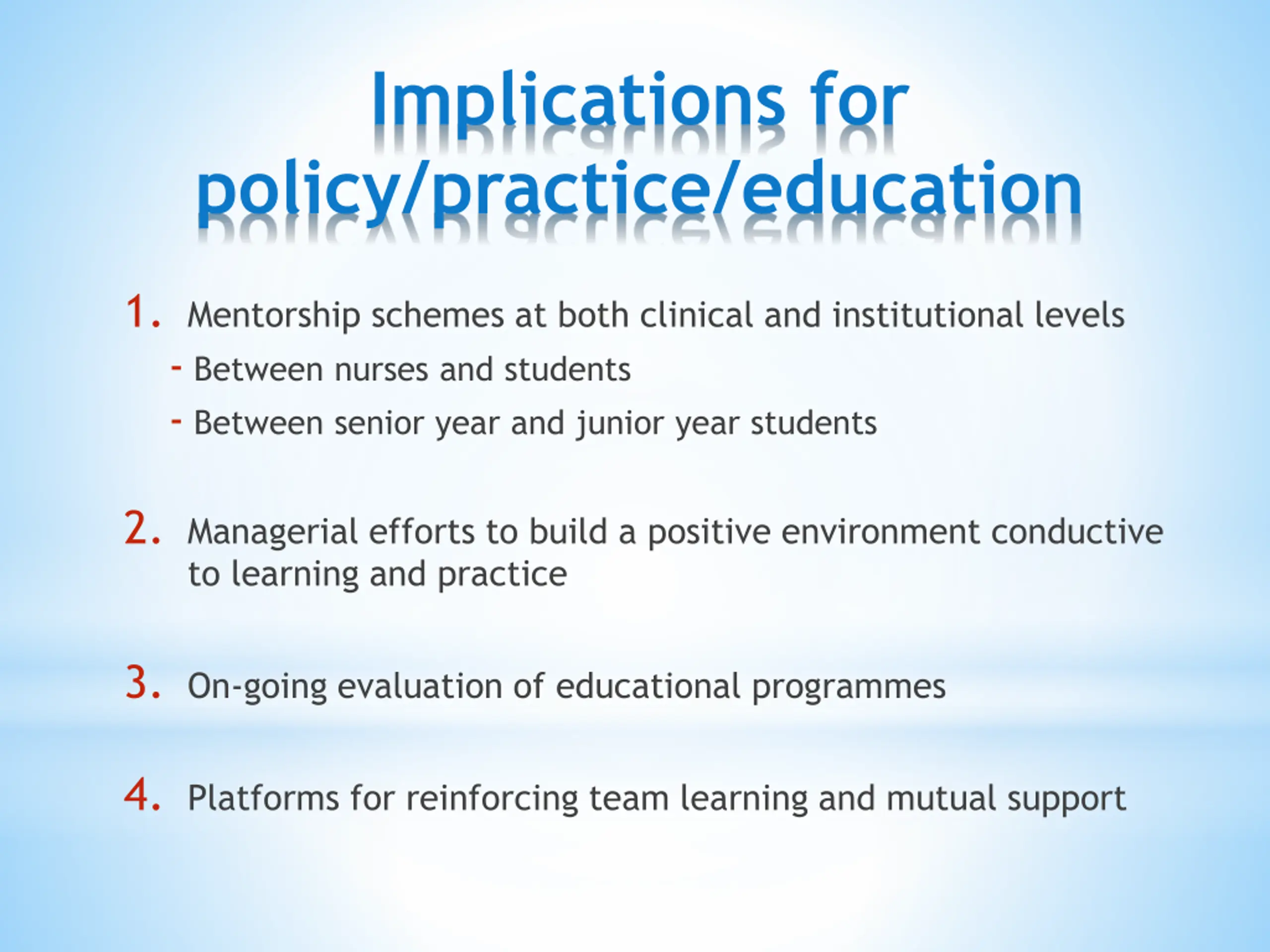 Implications for policy/practice/education

1. Mentorship schemes at both clinical and institutional levels
- Between nurses and students
- Between senior year and junior year students

2. Managerial efforts to build a positive environment conductive to learning and practice

3. On-going evaluation of educational programmes

4. Platforms for reinforcing team learning and mutual support